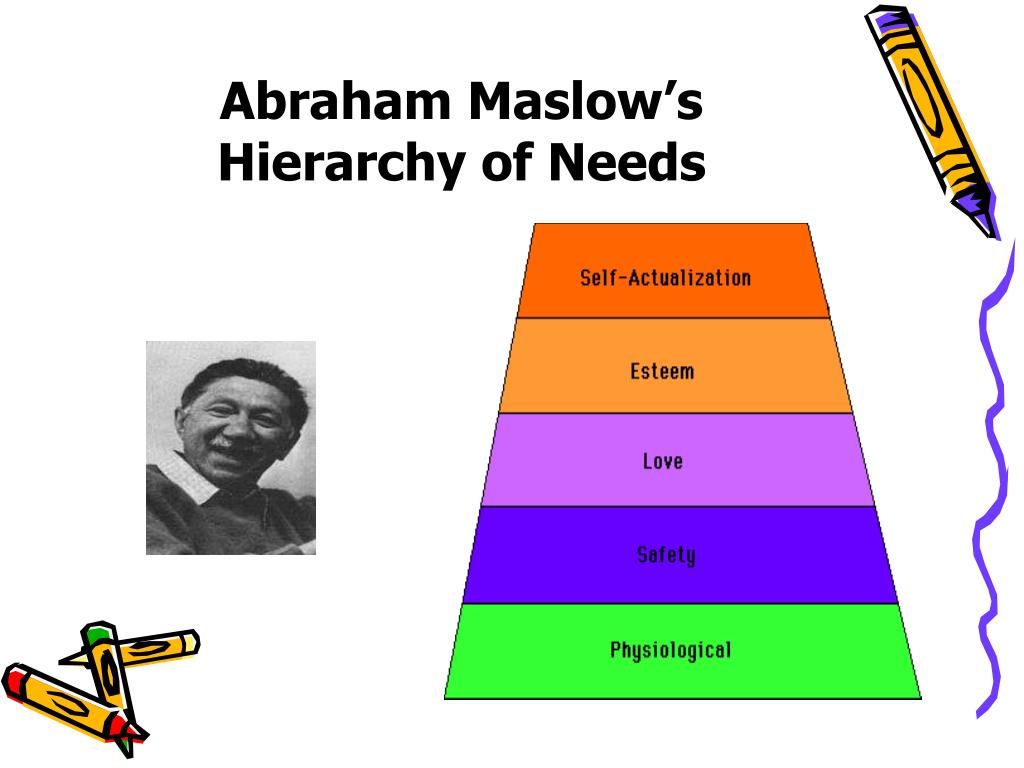 Abraham Maslow's Hierarchy of Needs

Self-Actualization

Esteem

Love

Safety

Physiological